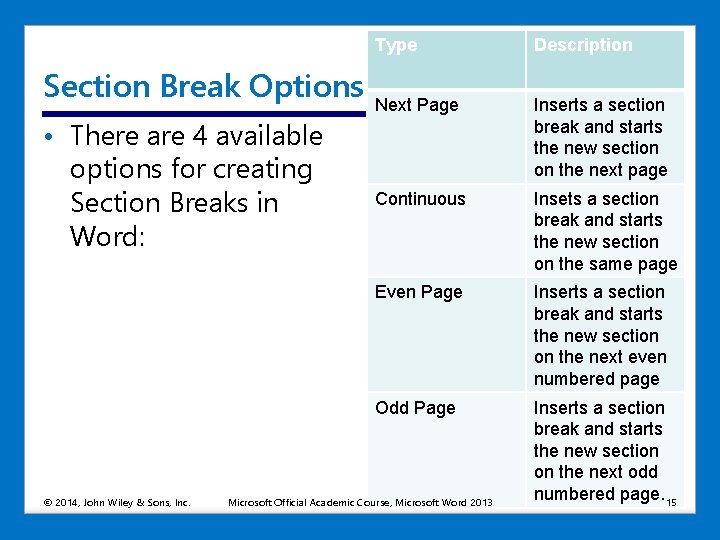 Section Break Options

• There are 4 available options for creating Section Breaks in Word:

| Type | Description |
|---|---|
| Next Page | Inserts a section break and starts the new section on the next page |
| Continuous | Insets a section break and starts the new section on the same page |
| Even Page | Inserts a section break and starts the new section on the next even numbered page |
| Odd Page | Inserts a section break and starts the new section on the next odd numbered page. |

© 2014, John Wiley & Sons, Inc. Microsoft Official Academic Course, Microsoft Word 2013 15